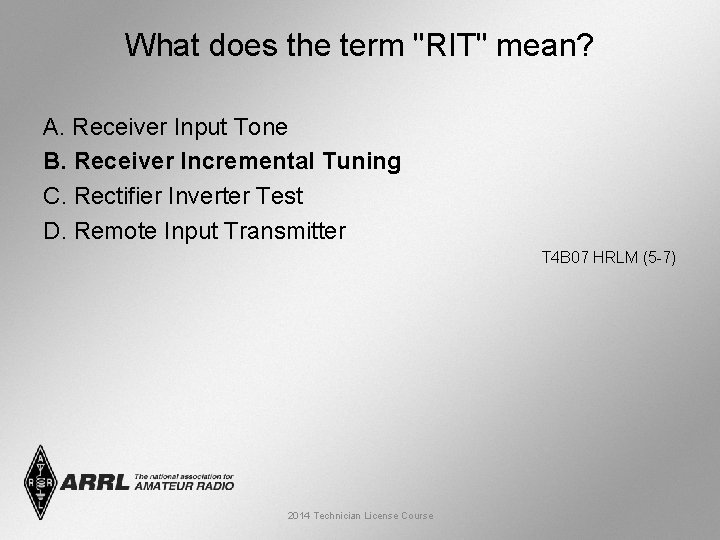 What does the term "RIT" mean?

A. Receiver Input Tone
B. Receiver Incremental Tuning
C. Rectifier Inverter Test
D. Remote Input Transmitter

T4B07 HRLM (5-7)

A R R L
ARRL The national association for AMATEUR RADIO

2014 Technician License Course